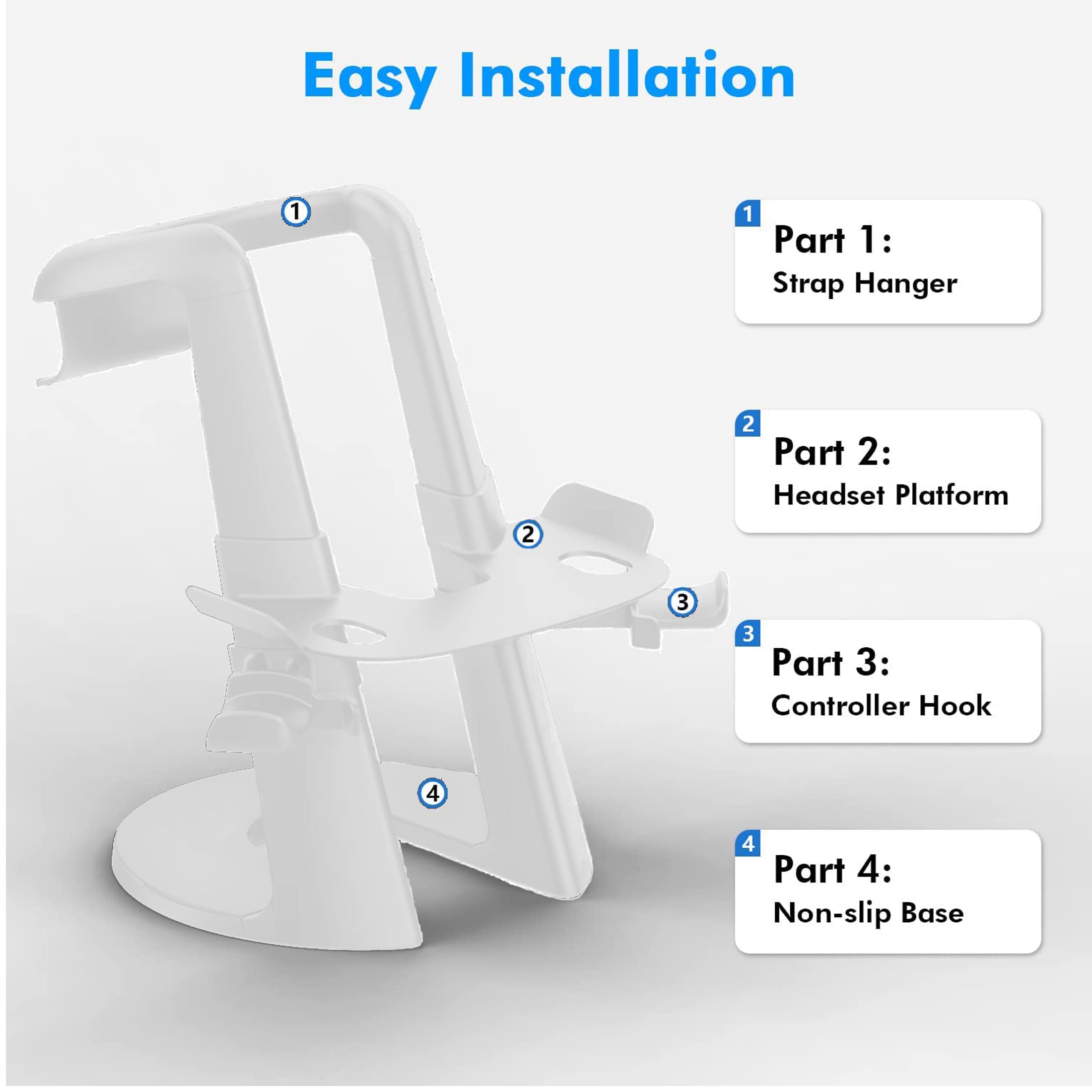 Easy Installation

1

2

3

4

1
Part 1:
Strap Hanger

2
Part 2:
Headset Platform

3
Part 3:
Controller Hook

4
Part 4:
Non-slip Base